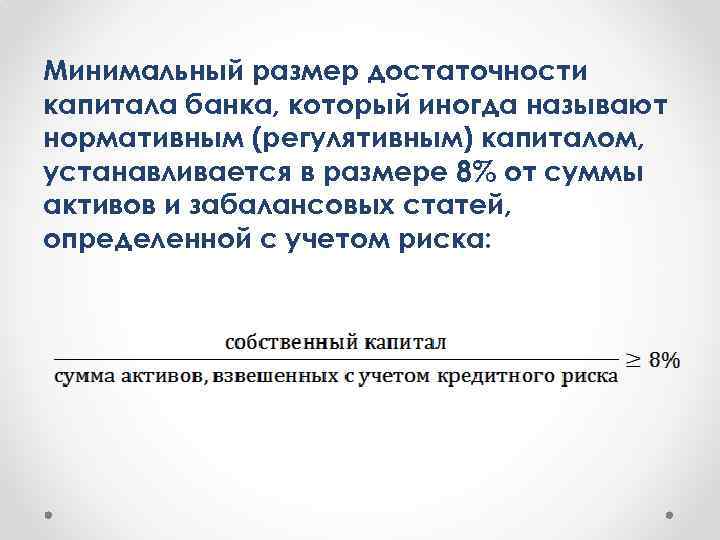 Минимальный размер достаточности капитала банка, который иногда называют нормативным (регулятивным) капиталом, устанавливается в размере 8% от суммы активов и забалансовых статей, определенной с учетом риска:

$\frac{\text{собственный капитал}}{\text{сумма активов, взвешенных с учетом кредитного риска}} \geq 8\%$